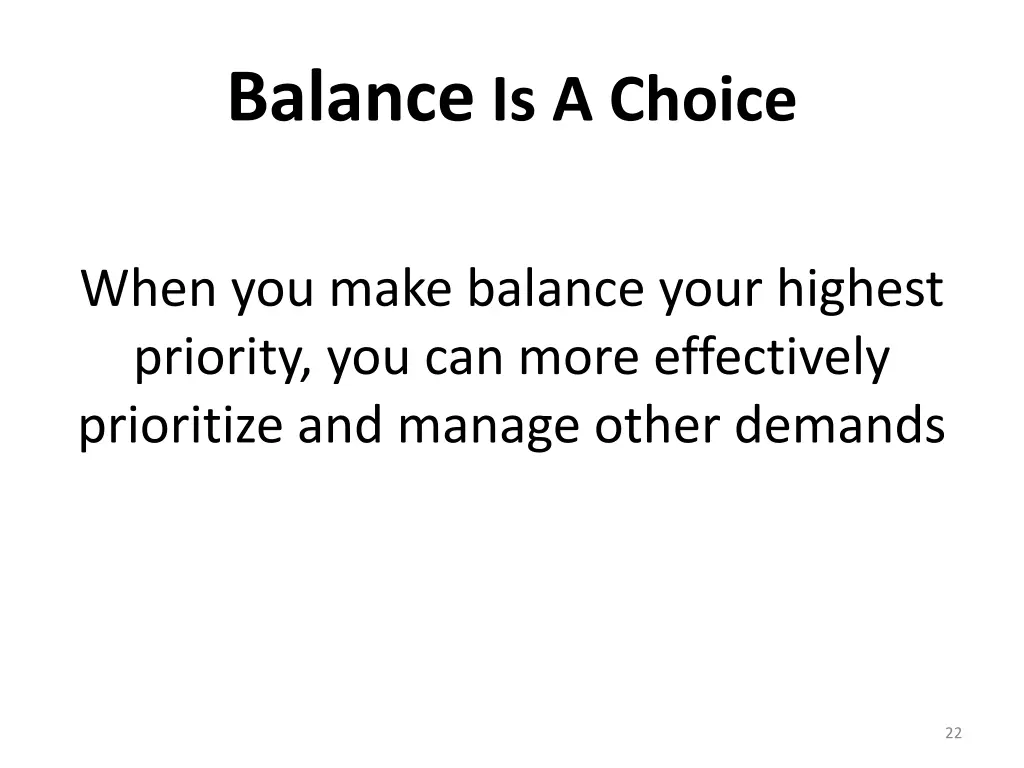 Balance Is A Choice

When you make balance your highest priority, you can more effectively prioritize and manage other demands

22